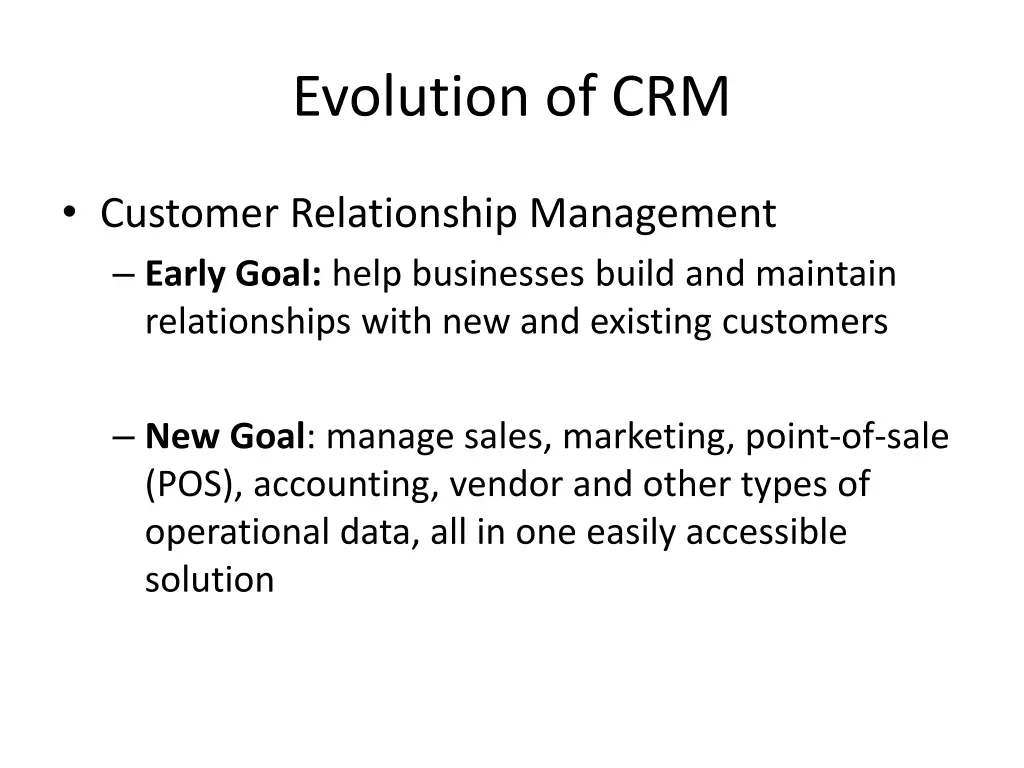 Evolution of CRM

• Customer Relationship Management

– Early Goal: help businesses build and maintain relationships with new and existing customers

– New Goal: manage sales, marketing, point-of-sale (POS), accounting, vendor and other types of operational data, all in one easily accessible solution